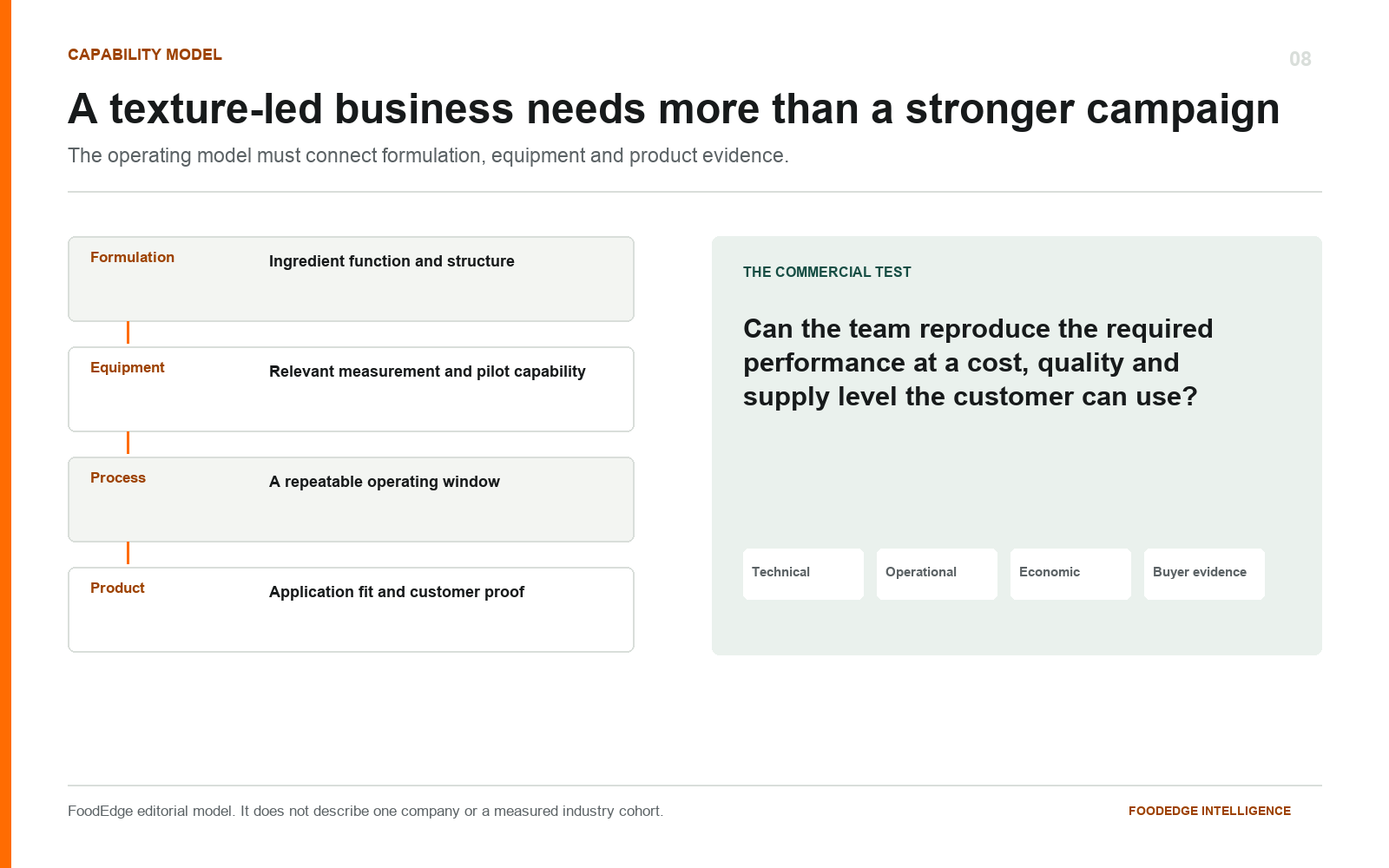 CAPABILITY MODEL

08

A texture-led business needs more than a stronger campaign

The operating model must connect formulation, equipment and product evidence.

Formulation
Ingredient function and structure

Equipment
Relevant measurement and pilot capability

Process
A repeatable operating window

Product
Application fit and customer proof

THE COMMERCIAL TEST

Can the team reproduce the required performance at a cost, quality and supply level the customer can use?

Technical

Operational

Economic

Buyer evidence

FoodEdge editorial model. It does not describe one company or a measured industry cohort.

FOODEDGE INTELLIGENCE